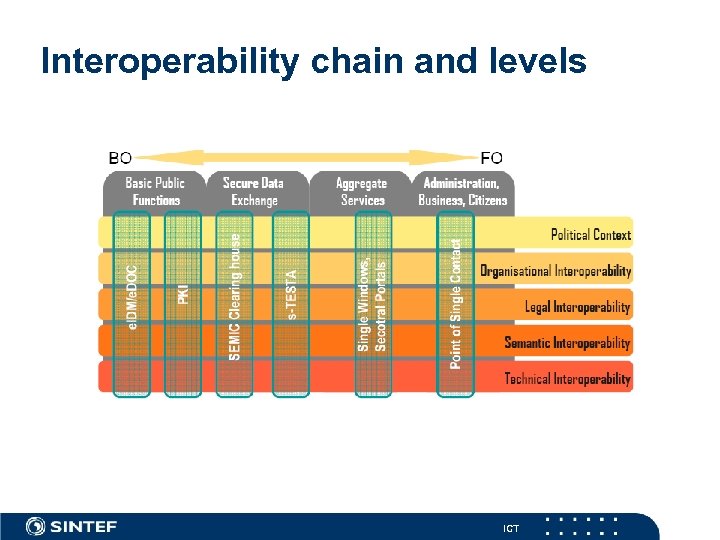 Interoperability chain and levels

BO

FO

Basic Public Functions

Secure Data Exchange

Aggregate Services

Administration, Business, Citizens

eIDM/eDOC

PKI

SEMIC Clearing house

s-TESTA

Single Windows, Secotral Portals

Point of Single Contact

Political Context

Organisational Interoperability

Legal Interoperability

Semantic Interoperability

Technical Interoperability

SINTEF

ICT